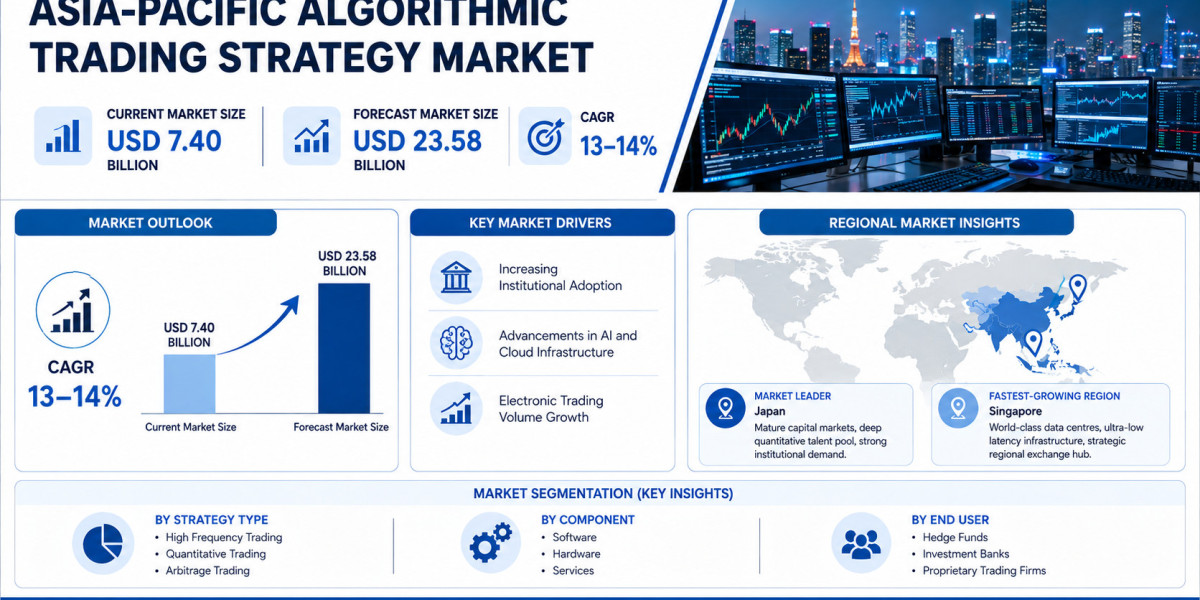 ASIA-PACIFIC ALGORITHMIC TRADING STRATEGY MARKET

CURRENT MARKET SIZE
USD 7.40
BILLION

FORECAST MARKET SIZE
USD 23.58
BILLION

CAGR
13–14%

MARKET OUTLOOK

CAGR
13–14%

USD 7.40 BILLION

USD 23.58 BILLION

Current Market Size

Forecast Market Size

KEY MARKET DRIVERS

Increasing Institutional Adoption

Advancements in AI and Cloud Infrastructure

Electronic Trading Volume Growth

REGIONAL MARKET INSIGHTS

MARKET LEADER
Japan
Mature capital markets, deep quantitative talent pool, strong institutional demand.

FASTEST-GROWING REGION
Singapore
World-class data centres, ultra-low latency infrastructure, strategic regional exchange hub.

MARKET SEGMENTATION (KEY INSIGHTS)

BY STRATEGY TYPE
• High Frequency Trading
• Quantitative Trading
• Arbitrage Trading

BY COMPONENT
• Software
• Hardware
• Services

BY END USER
• Hedge Funds
• Investment Banks
• Proprietary Trading Firms